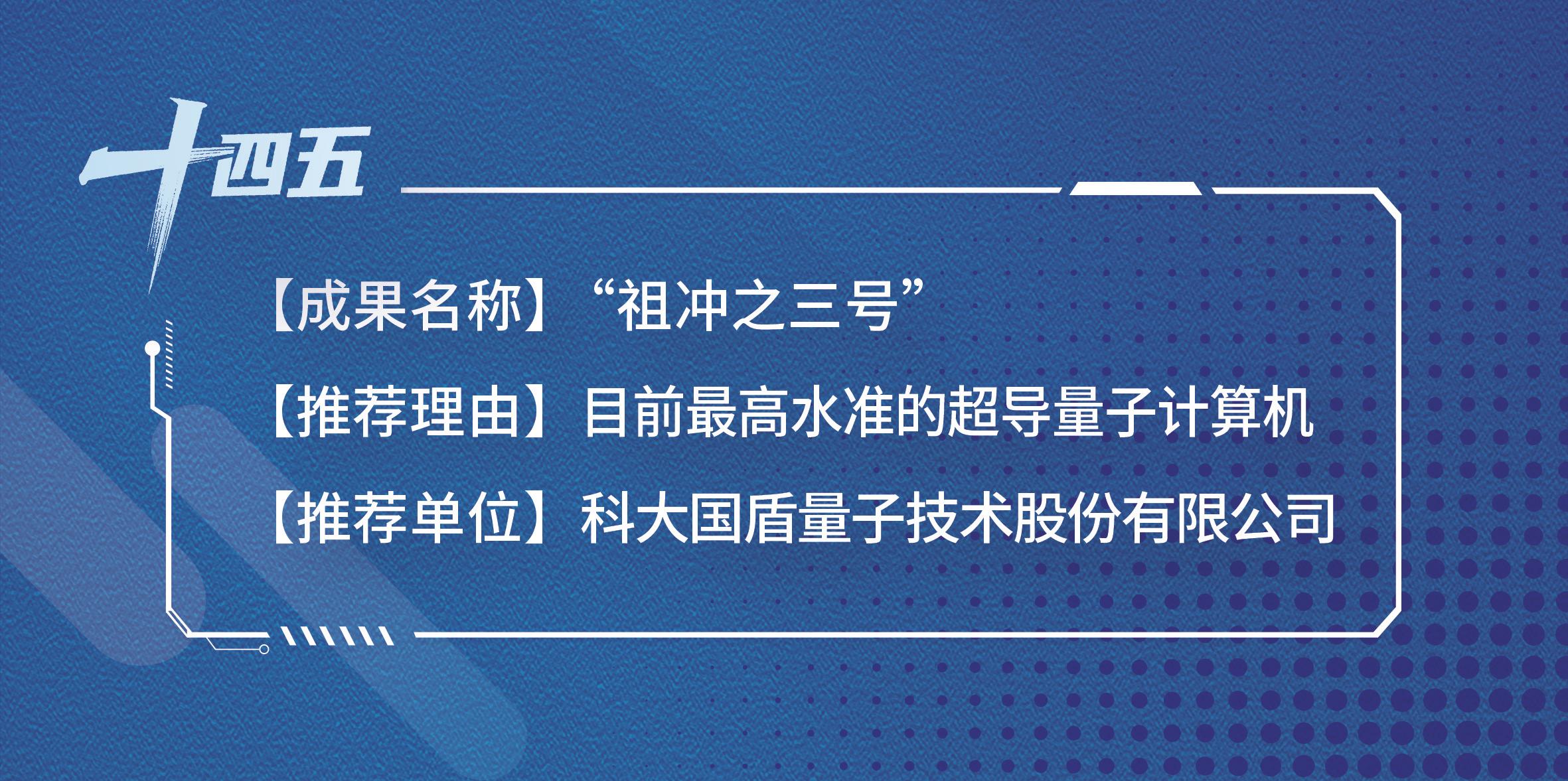 十四五

【成果名称】“祖冲之三号”

【推荐理由】目前最高水准的超导量子计算机

【推荐单位】科大国盾量子技术股份有限公司